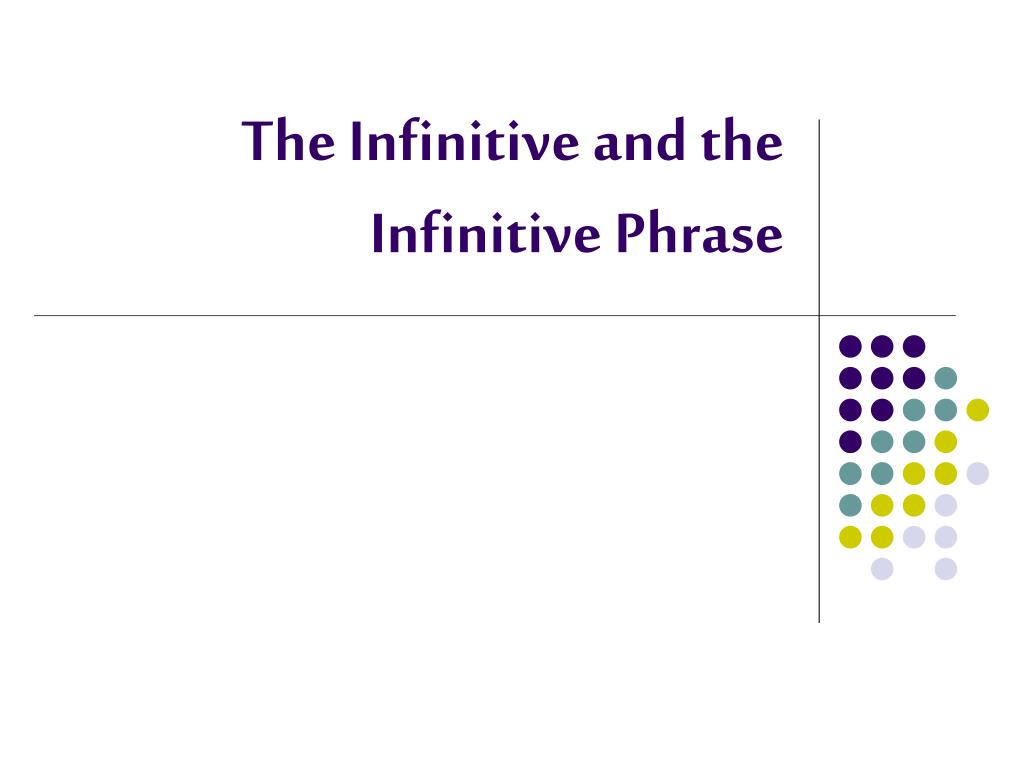 The Infinitive and the Infinitive Phrase